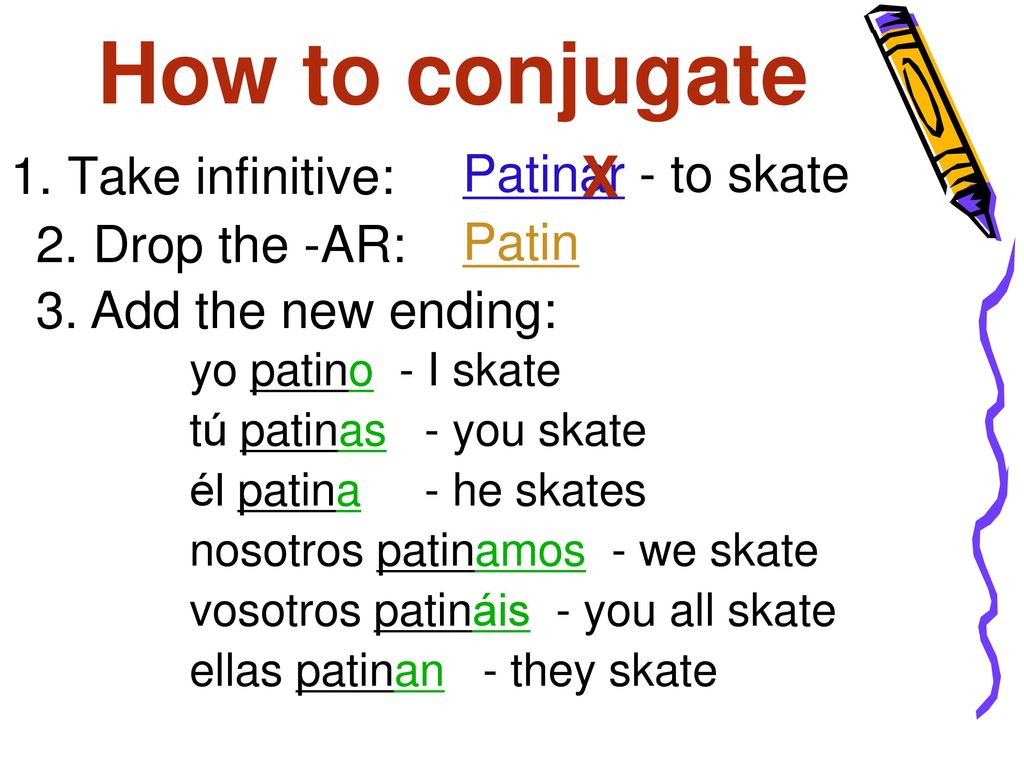 How to conjugate

1. Take infinitive: Patinar - to skate X

2. Drop the -AR: Patin

3. Add the new ending:

yo patino - I skate

tú patinas - you skate

él patina - he skates

nosotros patinamos - we skate

vosotros patináis - you all skate

ellas patinan - they skate